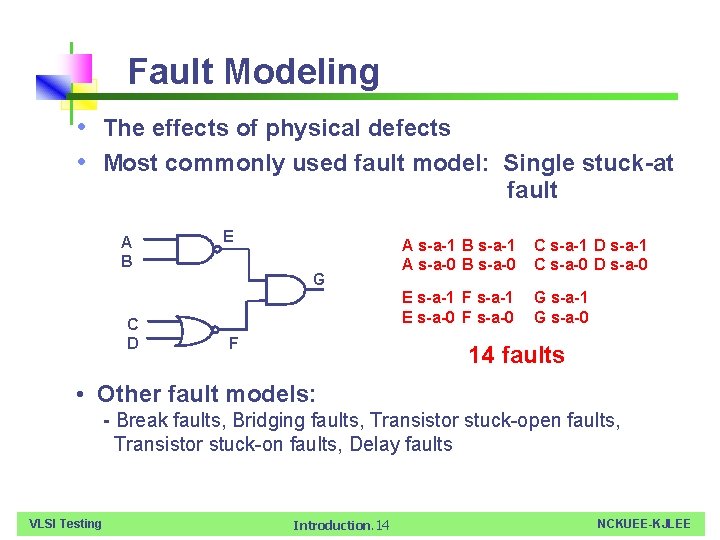 Fault Modeling

• The effects of physical defects
• Most commonly used fault model: Single stuck-at fault

A
B
E
G
C
D
F

A s-a-1 B s-a-1 C s-a-1 D s-a-1
A s-a-0 B s-a-0 C s-a-0 D s-a-0

E s-a-1 F s-a-1 G s-a-1
E s-a-0 F s-a-0 G s-a-0

14 faults

• Other fault models:
- Break faults, Bridging faults, Transistor stuck-open faults, Transistor stuck-on faults, Delay faults

VLSI Testing
Introduction.14
NCKUEE-KJLEE